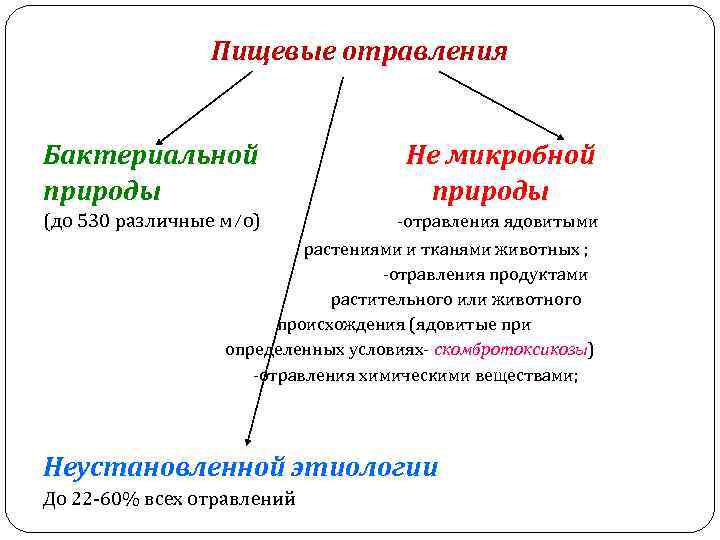 Пищевые отравления

Бактериальной природы
(до 530 различные м/о)

Не микробной природы
-отравления ядовитыми растениями и тканями животных ;
-отравления продуктами растительного или животного происхождения (ядовитые при определенных условиях- скомбротоксикозы)
-отравления химическими веществами;

Неустановленной этиологии
До 22-60% всех отравлений